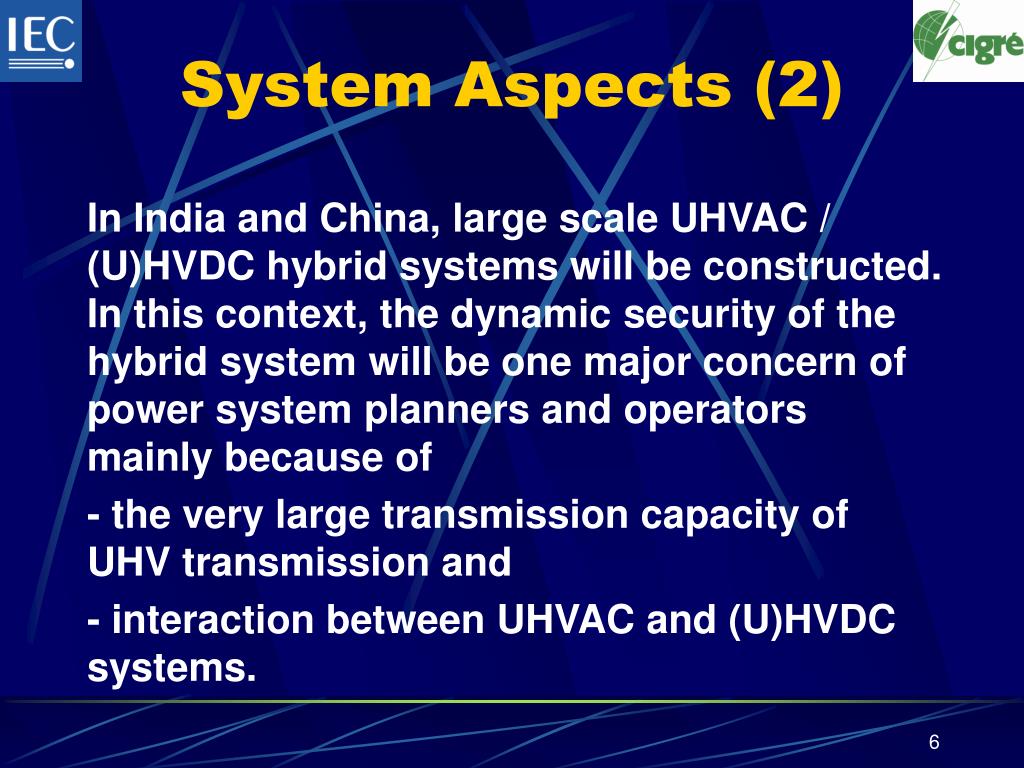 IEC

cigré

System Aspects (2)

In India and China, large scale UHVAC / (U)HVDC hybrid systems will be constructed. In this context, the dynamic security of the hybrid system will be one major concern of power system planners and operators mainly because of

- the very large transmission capacity of UHV transmission and

- interaction between UHVAC and (U)HVDC systems.

6